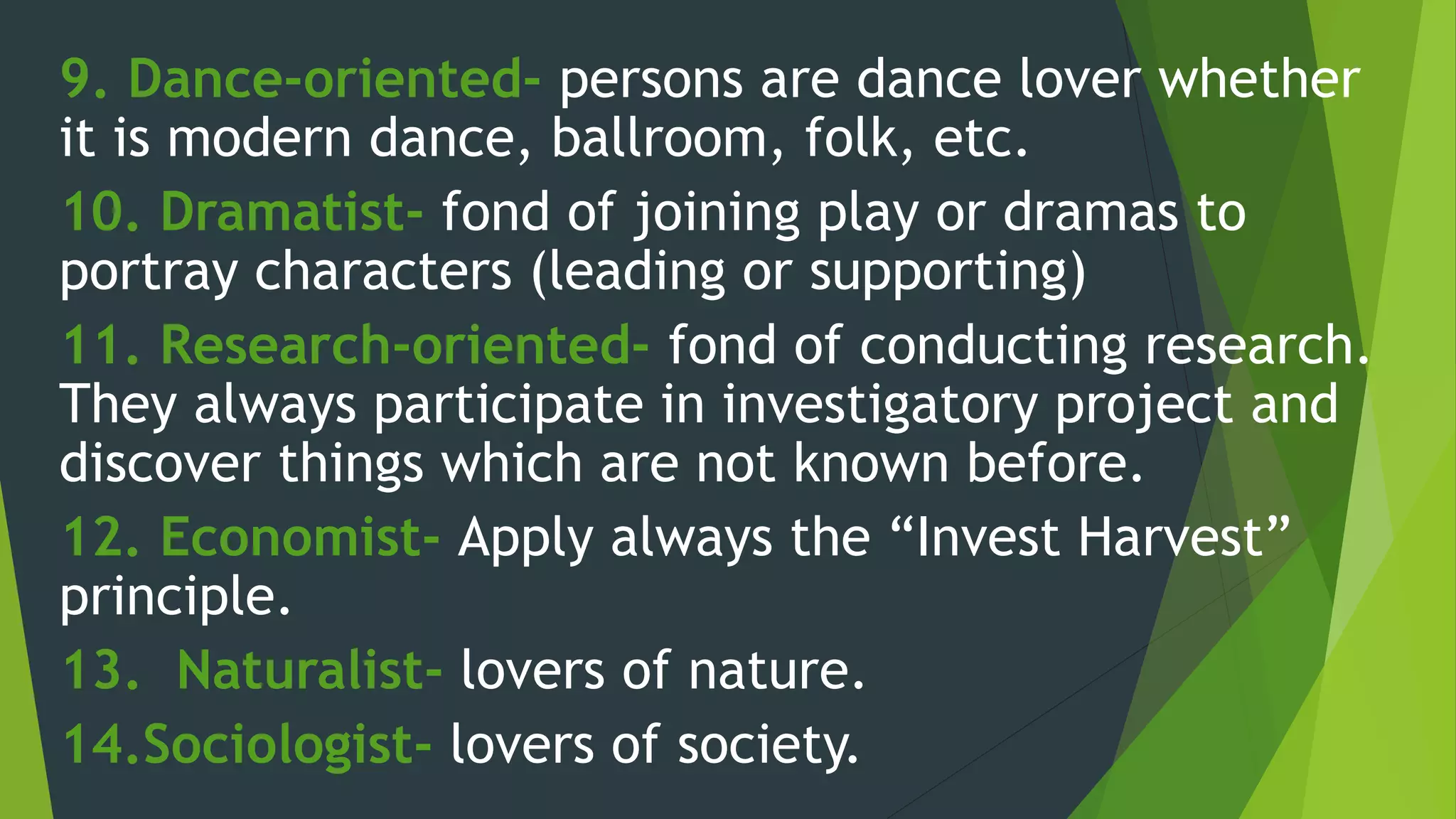 9. Dance-oriented- persons are dance lover whether it is modern dance, ballroom, folk, etc.

10. Dramatist- fond of joining play or dramas to portray characters (leading or supporting)

11. Research-oriented- fond of conducting research. They always participate in investigatory project and discover things which are not known before.

12. Economist- Apply always the “Invest Harvest” principle.

13. Naturalist- lovers of nature.

14.Sociologist- lovers of society.